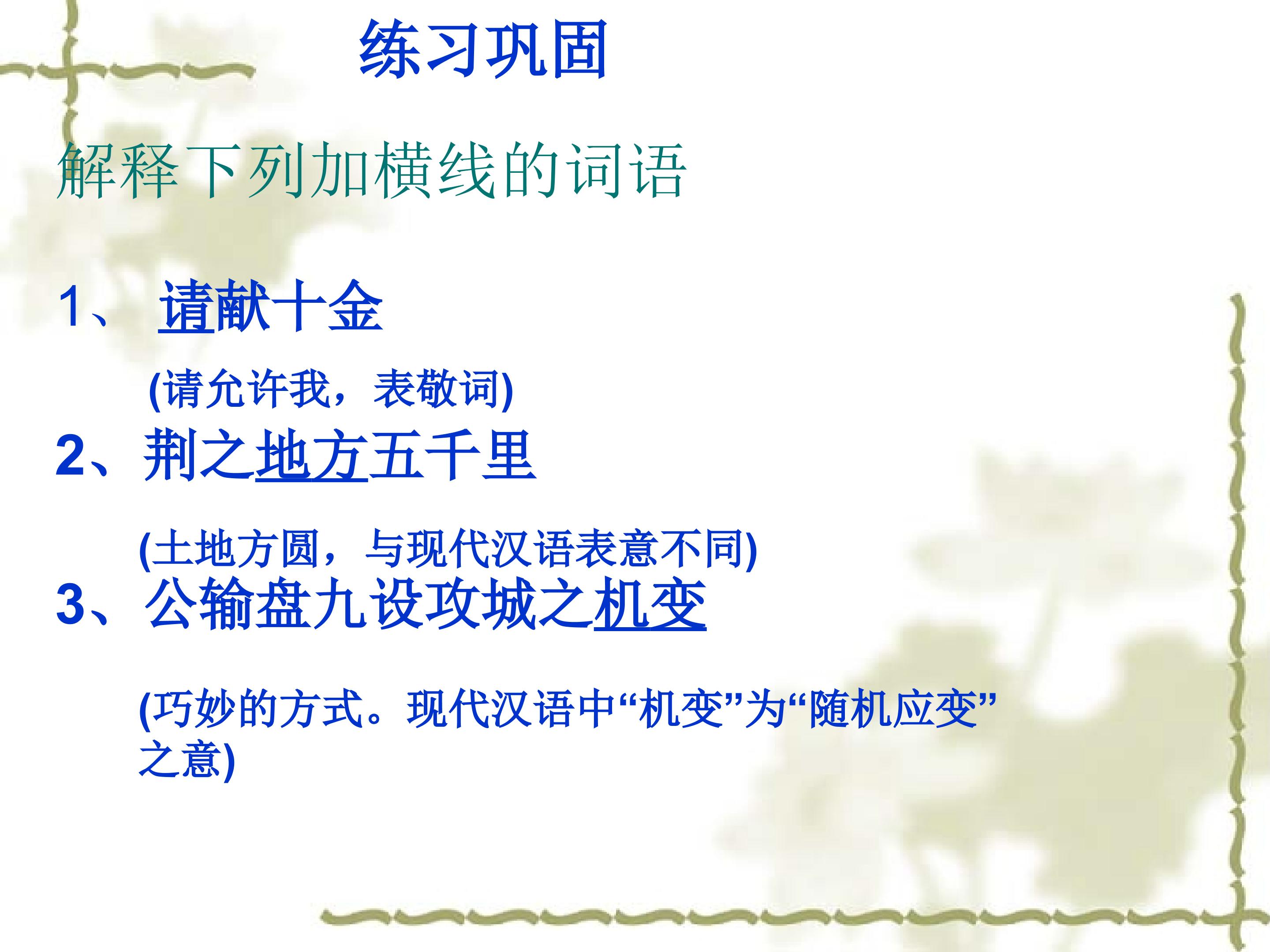 练习巩固

解释下列加横线的词语

1、 请献十金

(请允许我，表敬词)

2、荆之地方五千里

(土地方圆，与现代汉语表意不同)

3、公输盘九设攻城之机变

(巧妙的方式。现代汉语中“机变”为“随机应变”之意)